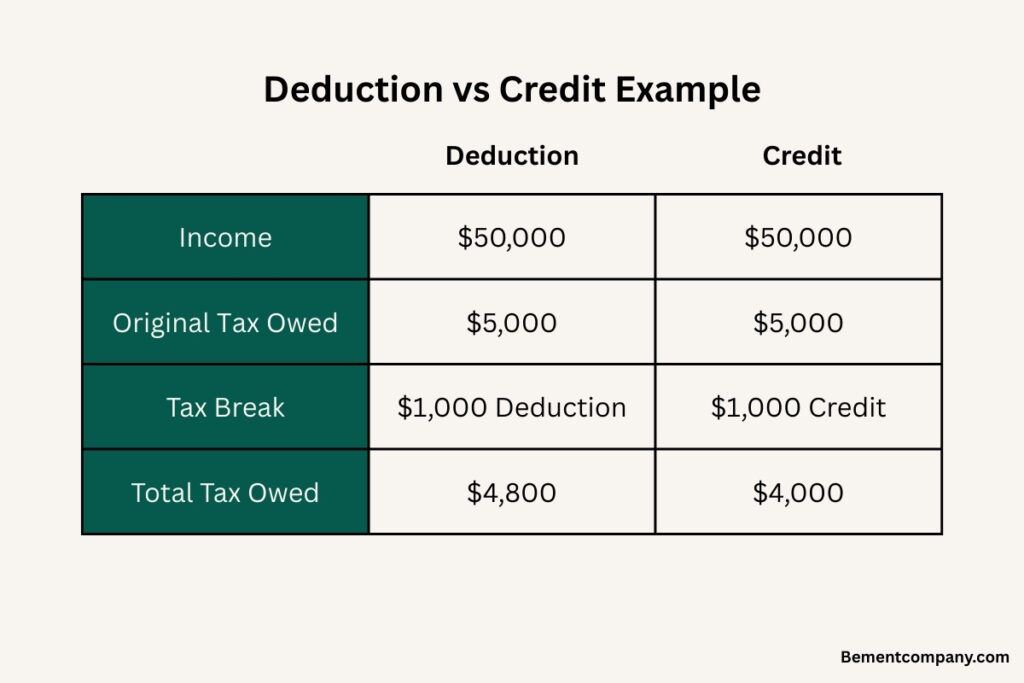 Deduction vs Credit Example

|  | Deduction | Credit |
|---|---|---|
| Income | \$50,000 | \$50,000 |
| Original Tax Owed | \$5,000 | \$5,000 |
| Tax Break | \$1,000 Deduction | \$1,000 Credit |
| Total Tax Owed | \$4,800 | \$4,000 |

Bementcompany.com